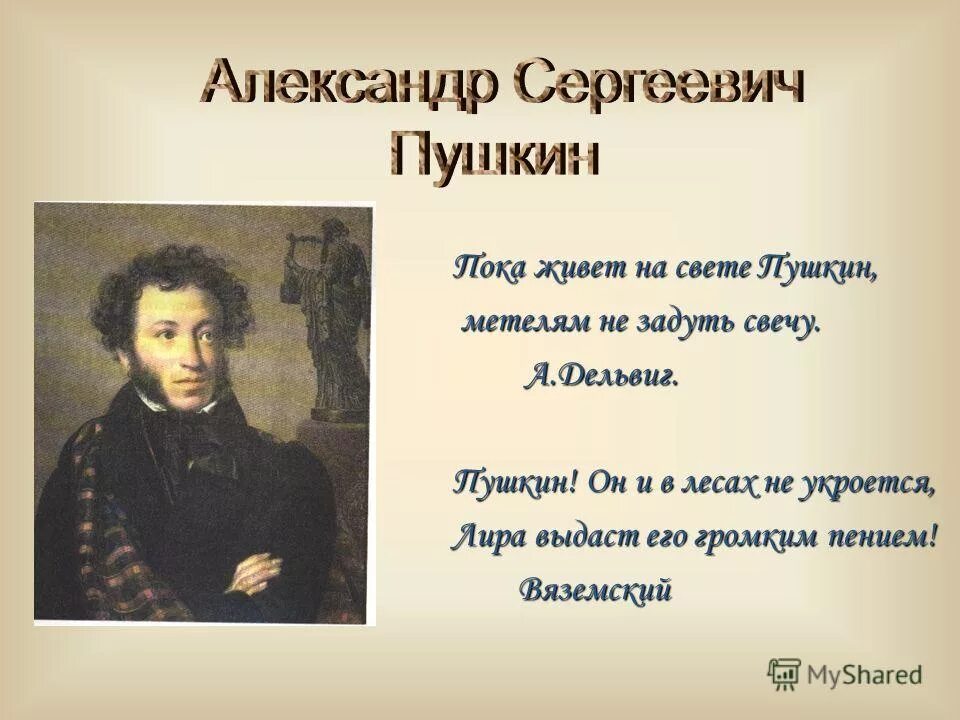 Александр Сергеевич Пушкин

Пока живет на свете Пушкин,
метелям не задуть свечу.
А.Дельвиг.

Пушкин! Он и в лесах не укроется,
Лира выдаст его громким пением!
Вяземский

MyShared